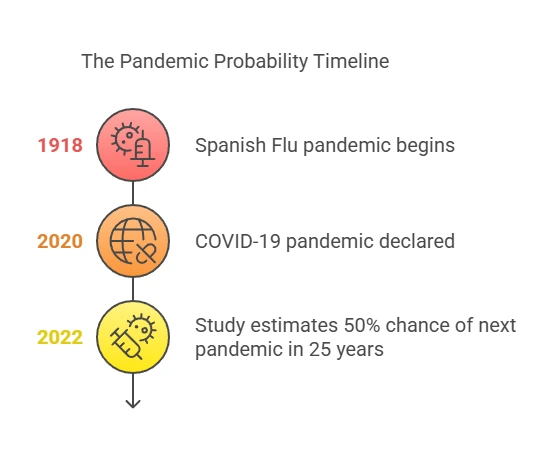 The Pandemic Probability Timeline

1918

Spanish Flu pandemic begins

2020

COVID-19 pandemic declared

2022

Study estimates 50% chance of next pandemic in 25 years